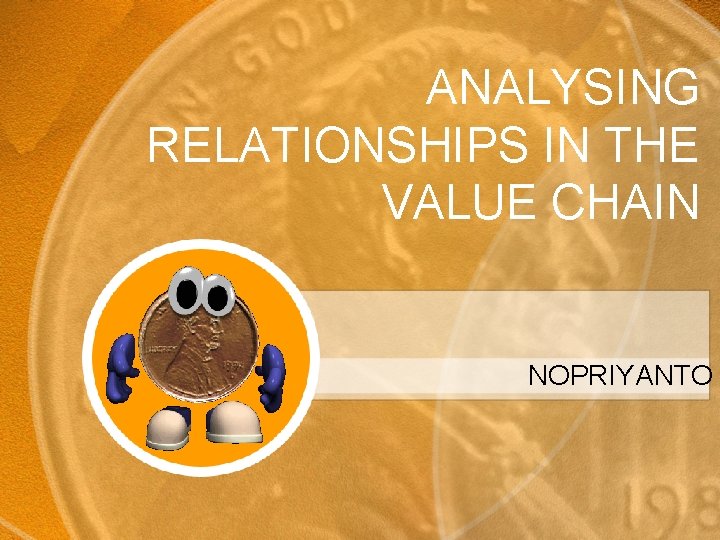 ANALYSING RELATIONSHIPS IN THE VALUE CHAIN

NOPRIYANTO